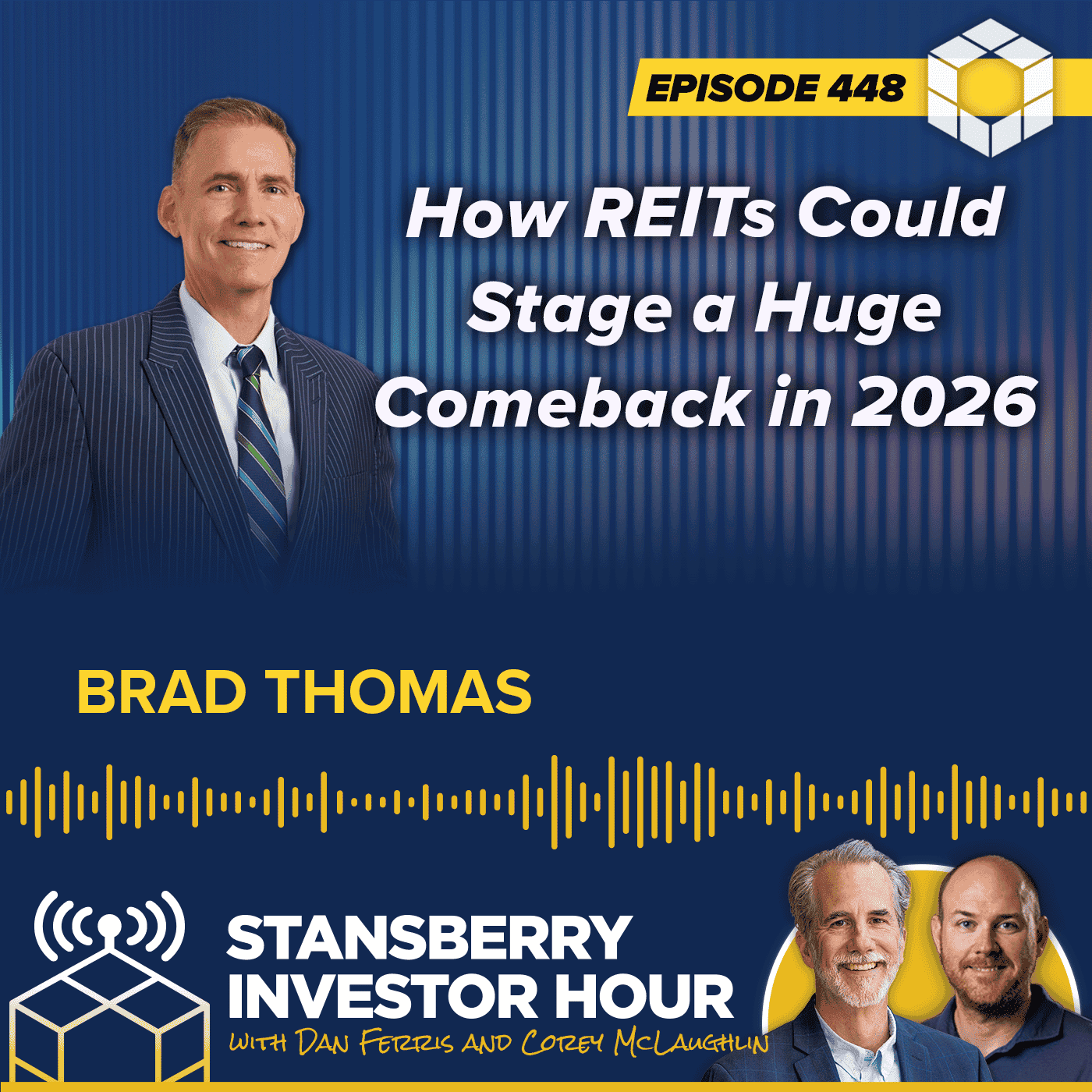 EPISODE 448

How REITs Could Stage a Huge Comeback in 2026

BRAD THOMAS

STANSBERRY INVESTOR HOUR

WITH DAN FERRIS AND COREY MCLAUGHLIN